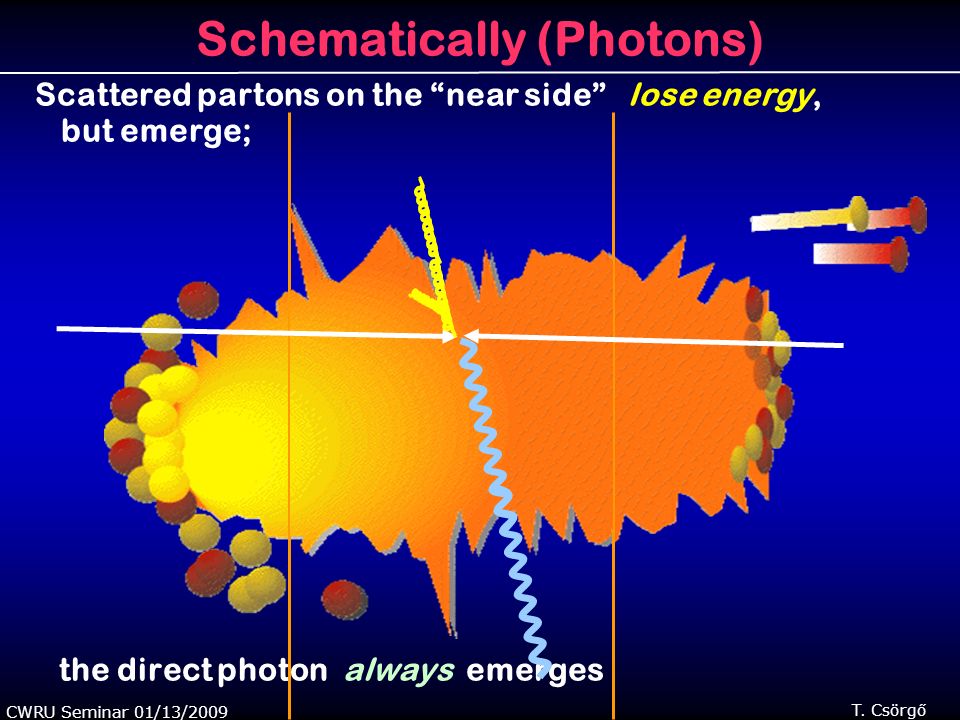 Schematically (Photons)

Scattered partons on the “near side” lose energy, but emerge;

the direct photon always emerges

CWRU Seminar 01/13/2009

T. Csörgő